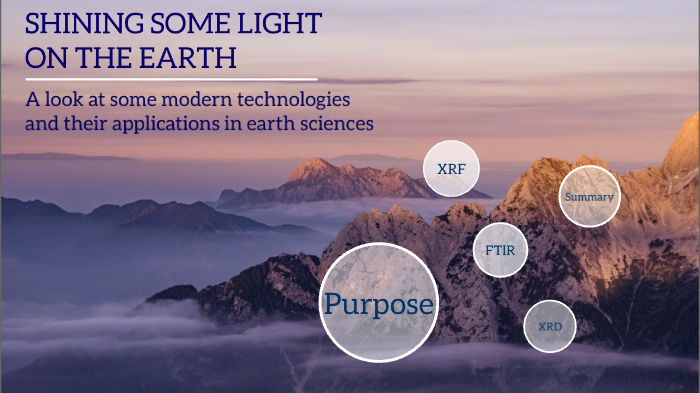 SHINING SOME LIGHT ON THE EARTH

A look at some modern technologies and their applications in earth sciences

XRF

Summary

FTIR

Purpose

XRD